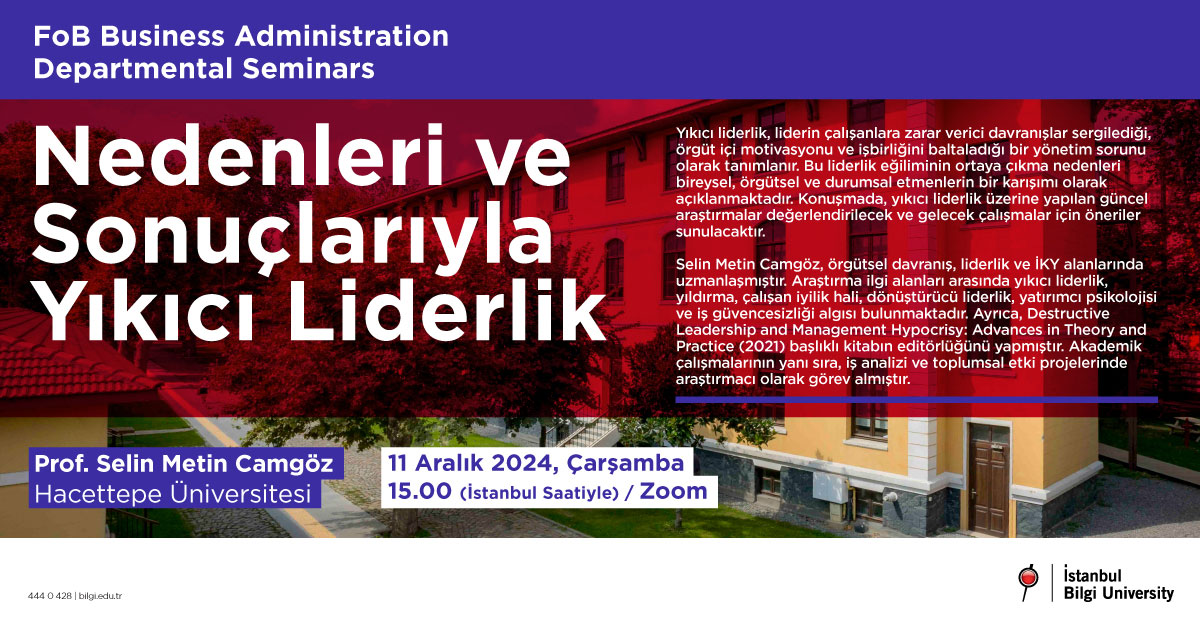 FoB Business Administration
Departmental Seminars

Nedenleri ve Sonuçlarıyla Yıkıcı Liderlik

Yıkıcı liderlik, liderin çalışanlara zarar verici davranışlar sergilediği, örgüt içi motivasyonu ve işbirliğini baltaladığı bir yönetim sorunu olarak tanımlanır. Bu liderlik eğiliminin ortaya çıkma nedenleri bireysel, örgütsel ve durumsal etmenlerin bir karışımı olarak açıklanmaktadır. Konuşmada, yıkıcı liderlik üzerine yapılan güncel araştırmalar değerlendirilecek ve gelecek çalışmalar için öneriler sunulacaktır.

Selin Metin Camgöz, örgütsel davranış, liderlik ve İKY alanlarında uzmanlaşmıştır. Araştırma ilgi alanları arasında yıkıcı liderlik, yıldırma, çalışan iyilik hali, dönüştürücü liderlik, yatırımcı psikolojisi ve iş güvencesizliği algısı bulunmaktadır. Ayrıca, Destructive Leadership and Management Hypocrisy: Advances in Theory and Practice (2021) başlıklı kitabın editörlüğünü yapmıştır. Akademik çalışmalarının yanı sıra, iş analizi ve toplumsal etki projelerinde araştırmacı olarak görev almıştır.

Prof. Selin Metin Camgöz
Hacettepe Üniversitesi

11 Aralık 2024, Çarşamba
15.00 (İstanbul Saatiyle) / Zoom

444 0 428 | bilgi.edu.tr

İstanbul
Bilgi University